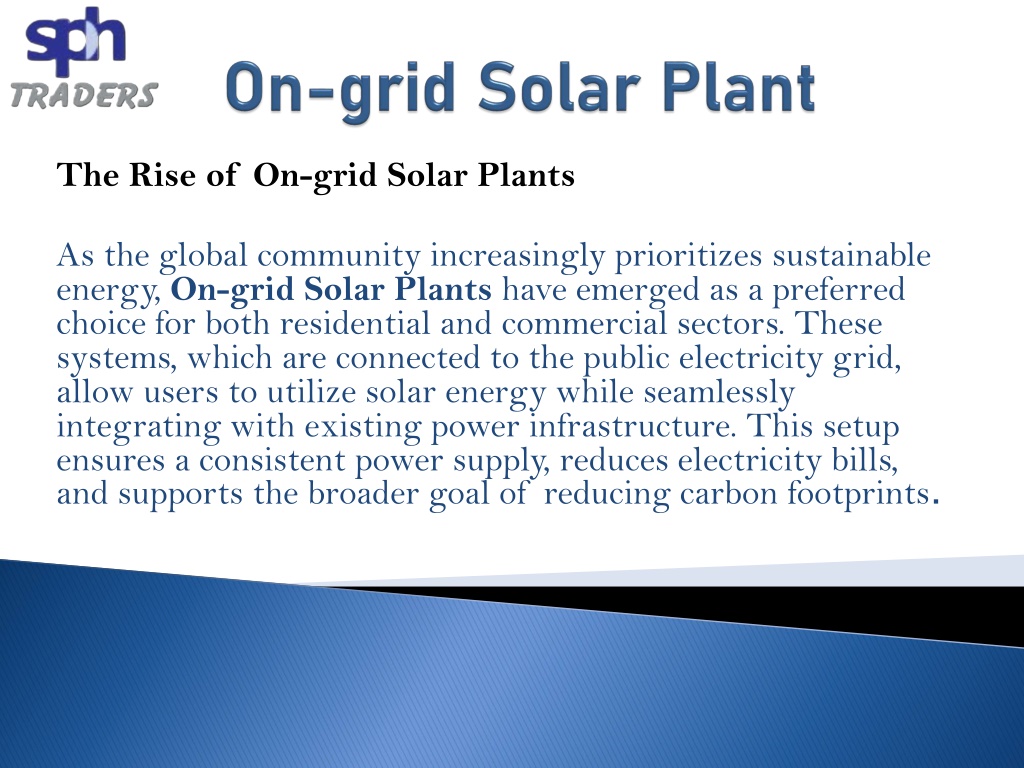 sph
TRADERS

On-grid Solar Plant

The Rise of On-grid Solar Plants

As the global community increasingly prioritizes sustainable energy, On-grid Solar Plants have emerged as a preferred choice for both residential and commercial sectors. These systems, which are connected to the public electricity grid, allow users to utilize solar energy while seamlessly integrating with existing power infrastructure. This setup ensures a consistent power supply, reduces electricity bills, and supports the broader goal of reducing carbon footprints.